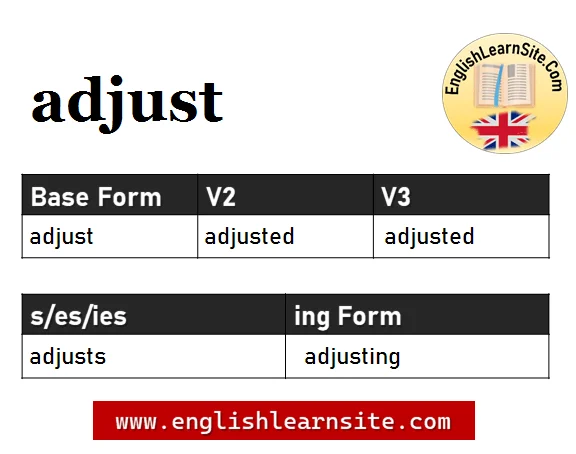 adjust

EnglishLearnSite.Com

| Base Form | V2 | V3 |
|---|---|---|
| adjust | adjusted | adjusted |

| s/es/ies | ing Form |
|---|---|
| adjusts | adjusting |

www.englishlearnsite.com